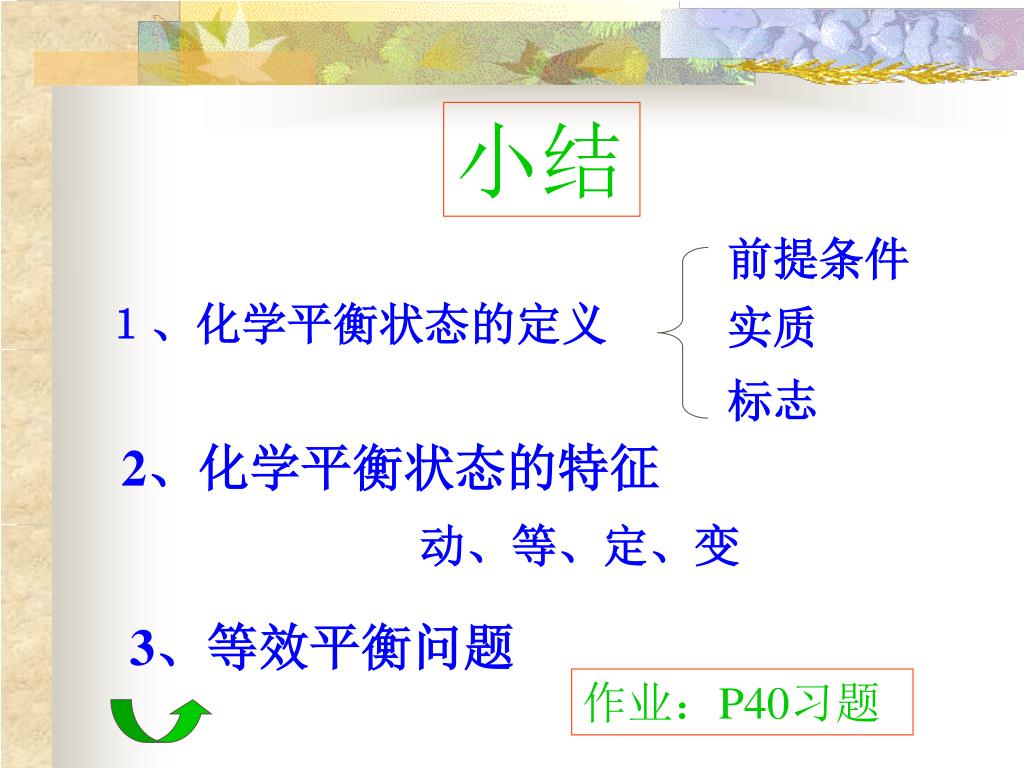 小结

1 、化学平衡状态的定义

前提条件
实质
标志

2、化学平衡状态的特征

动、等、定、变

3、等效平衡问题

作业：P40习题